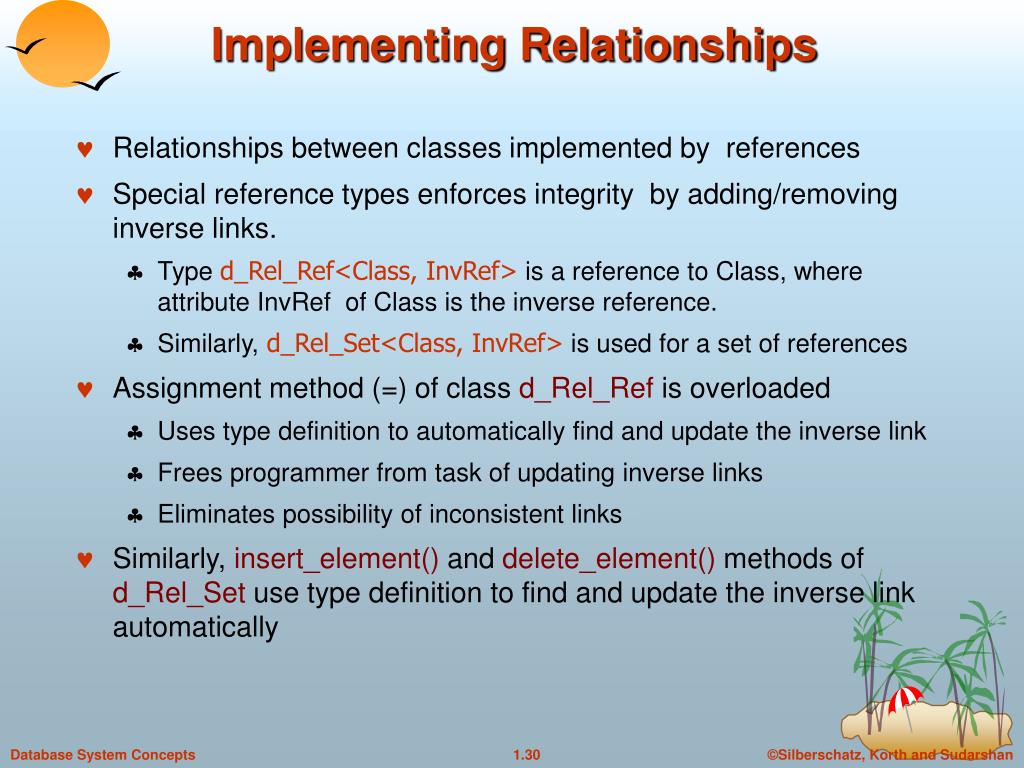 Implementing Relationships

♥ Relationships between classes implemented by references

♥ Special reference types enforces integrity by adding/removing inverse links.

♣ Type d_Rel_Ref<Class, InvRef> is a reference to Class, where attribute InvRef of Class is the inverse reference.

♣ Similarly, d_Rel_Set<Class, InvRef> is used for a set of references

♥ Assignment method (=) of class d_Rel_Ref is overloaded

♣ Uses type definition to automatically find and update the inverse link

♣ Frees programmer from task of updating inverse links

♣ Eliminates possibility of inconsistent links

♥ Similarly, insert_element() and delete_element() methods of d_Rel_Set use type definition to find and update the inverse link automatically

Database System Concepts

1.30

©Silberschatz, Korth and Sudarshan